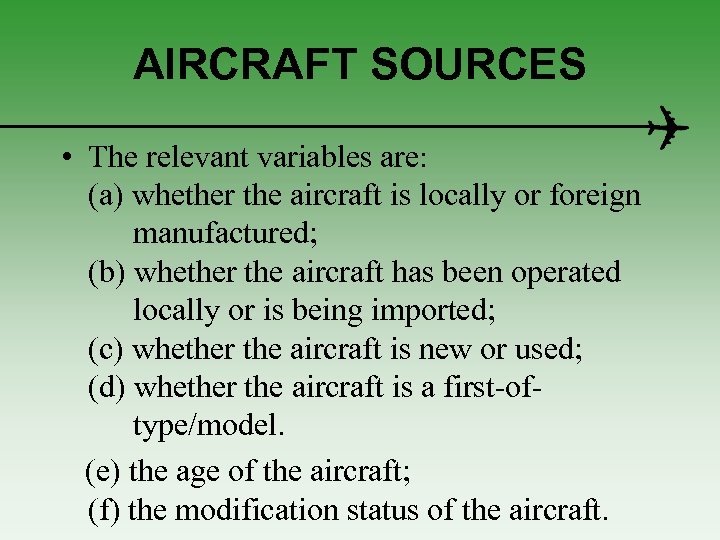 AIRCRAFT SOURCES

• The relevant variables are:
(a) whether the aircraft is locally or foreign manufactured;
(b) whether the aircraft has been operated locally or is being imported;
(c) whether the aircraft is new or used;
(d) whether the aircraft is a first-of-type/model.
(e) the age of the aircraft;
(f) the modification status of the aircraft.